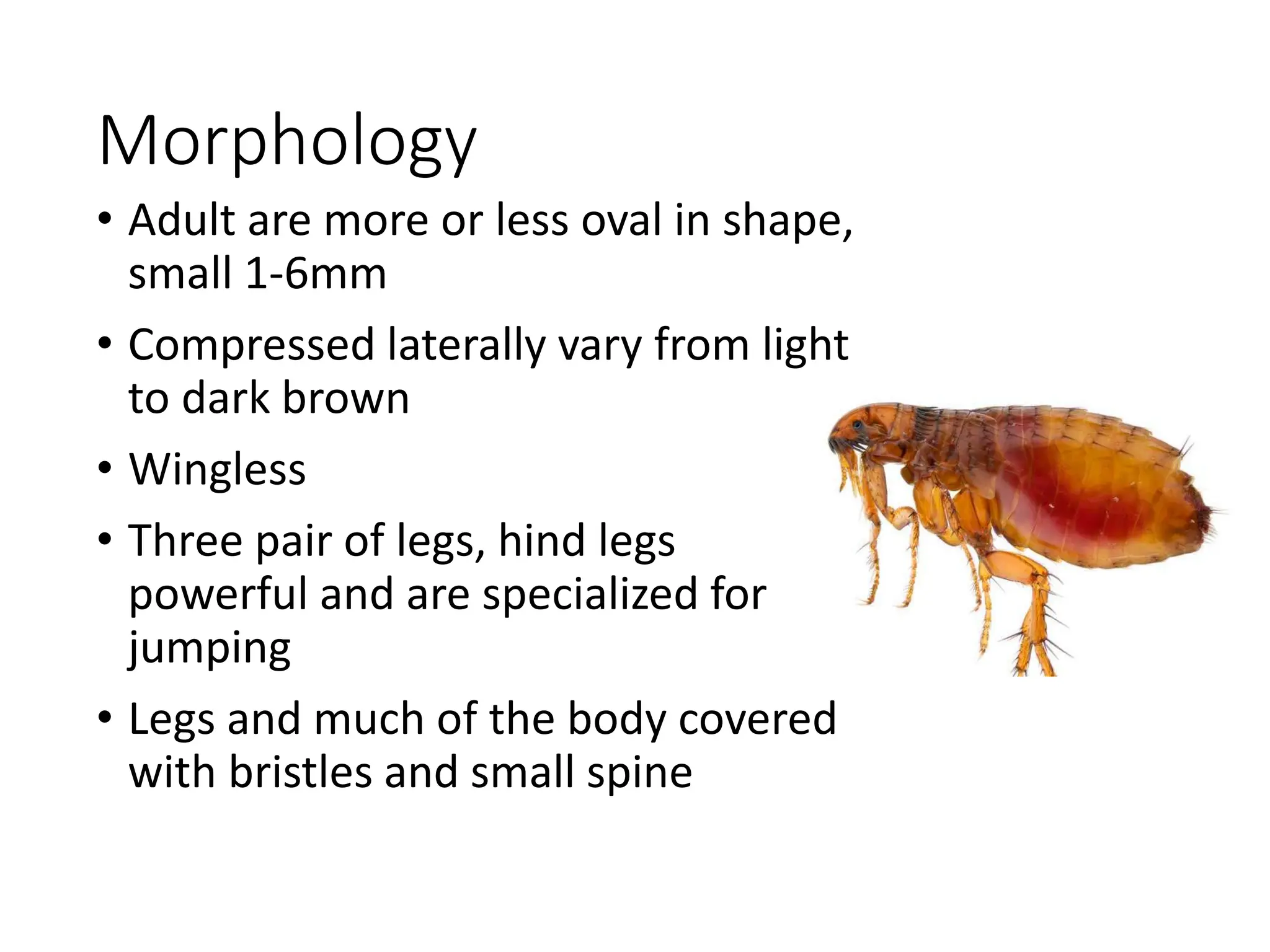 Morphology

• Adult are more or less oval in shape, small 1-6mm

• Compressed laterally vary from light to dark brown

• Wingless

• Three pair of legs, hind legs powerful and are specialized for jumping

• Legs and much of the body covered with bristles and small spine